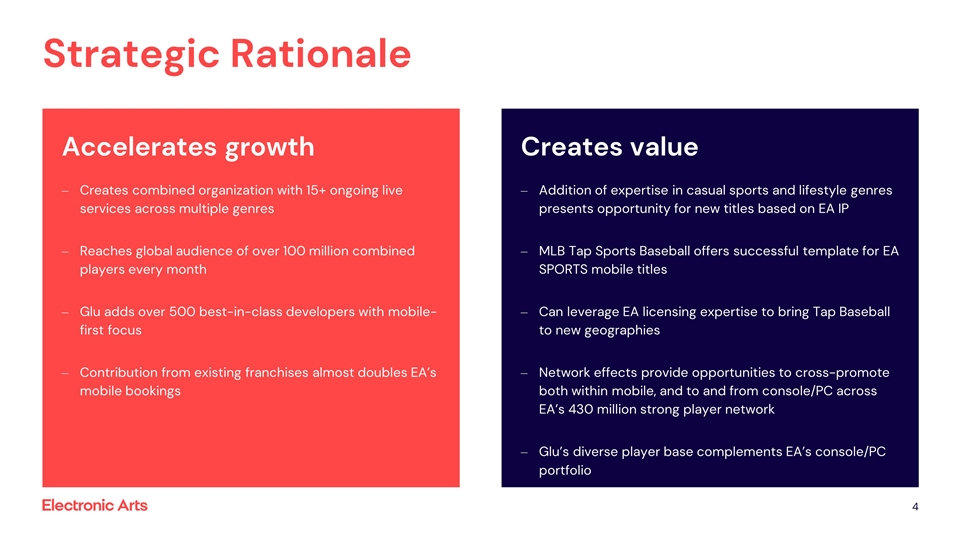 Strategic Rationale

Accelerates growth

– Creates combined organization with 15+ ongoing live services across multiple genres

– Reaches global audience of over 100 million combined players every month

– Glu adds over 500 best-in-class developers with mobile-first focus

– Contribution from existing franchises almost doubles EA's mobile bookings

Creates value

– Addition of expertise in casual sports and lifestyle genres presents opportunity for new titles based on EA IP

– MLB Tap Sports Baseball offers successful template for EA SPORTS mobile titles

– Can leverage EA licensing expertise to bring Tap Baseball to new geographies

– Network effects provide opportunities to cross-promote both within mobile, and to and from console/PC across EA's 430 million strong player network

– Glu's diverse player base complements EA's console/PC portfolio

Electronic Arts

4